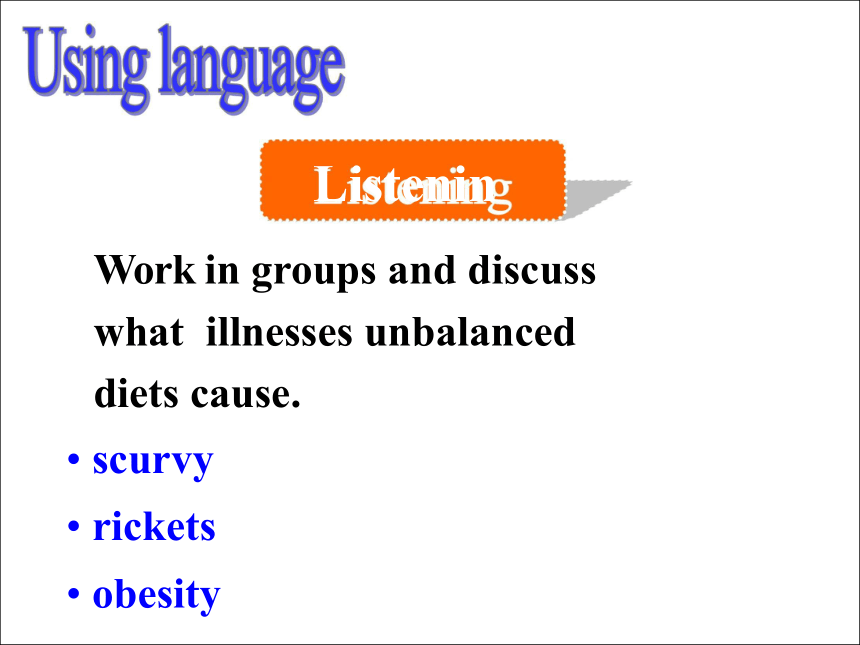 Using language

Listening

Work in groups and discuss what illnesses unbalanced diets cause.

• scurvy
• rickets
• obesity